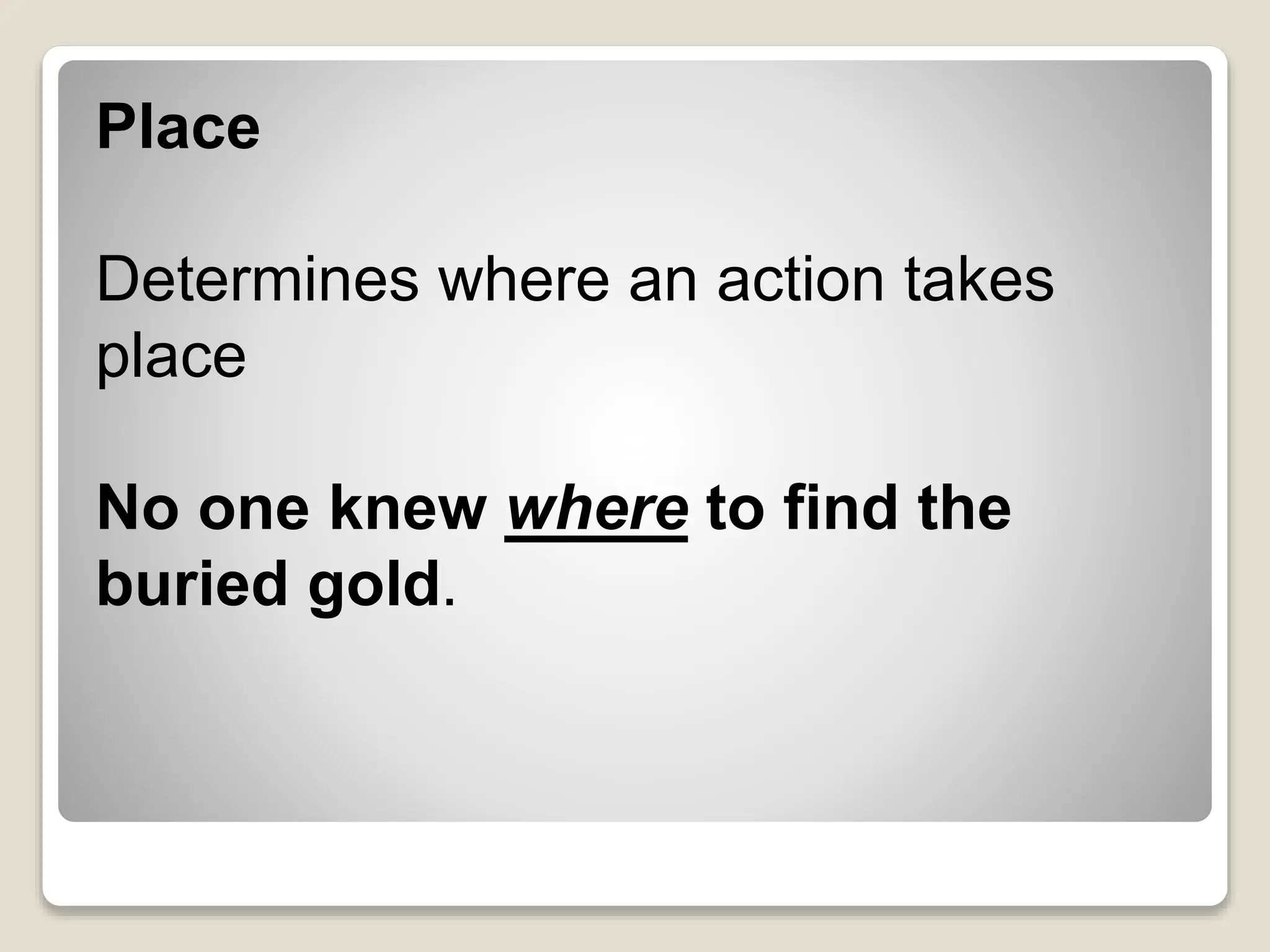 Place

Determines where an action takes place

No one knew where to find the buried gold.